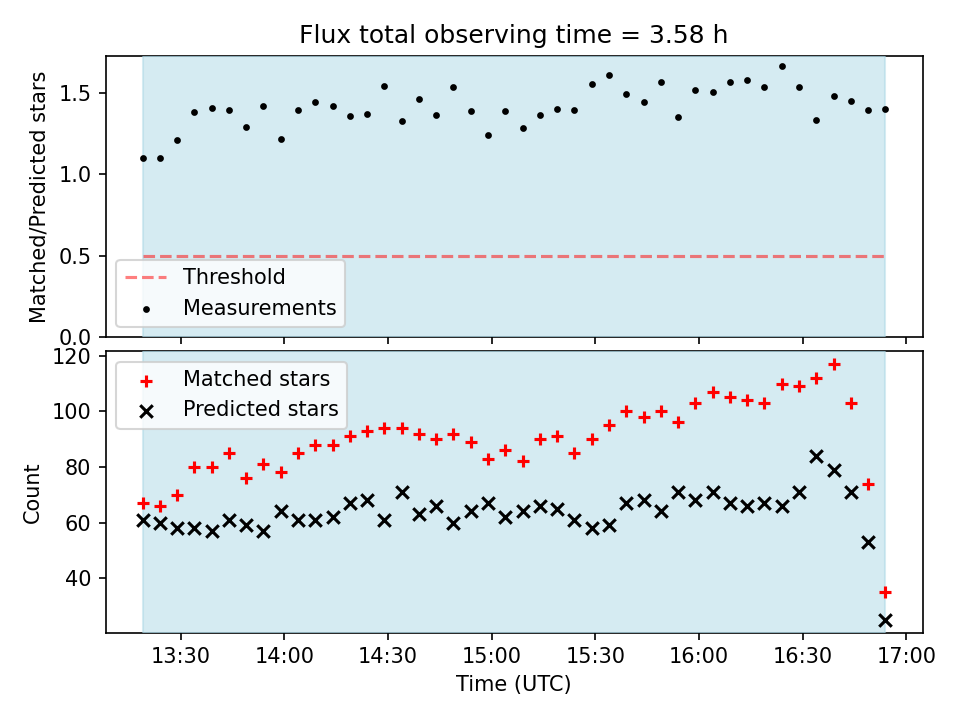 Flux total observing time = 3.58 h

Matched/Predicted stars

1.5
1.0
0.5
0.0

Threshold
Measurements

Count

120
100
80
60
40

Matched stars
Predicted stars

13:30
14:00
14:30
15:00
15:30
16:00
16:30
17:00

Time (UTC)